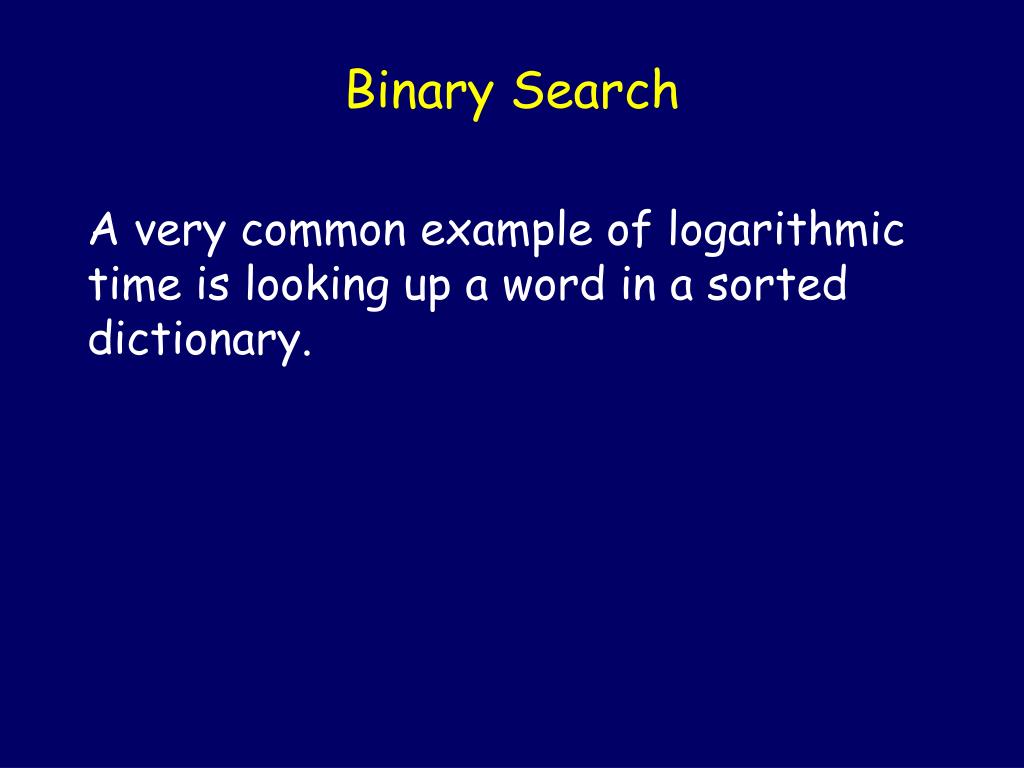 Binary Search

A very common example of logarithmic time is looking up a word in a sorted dictionary.